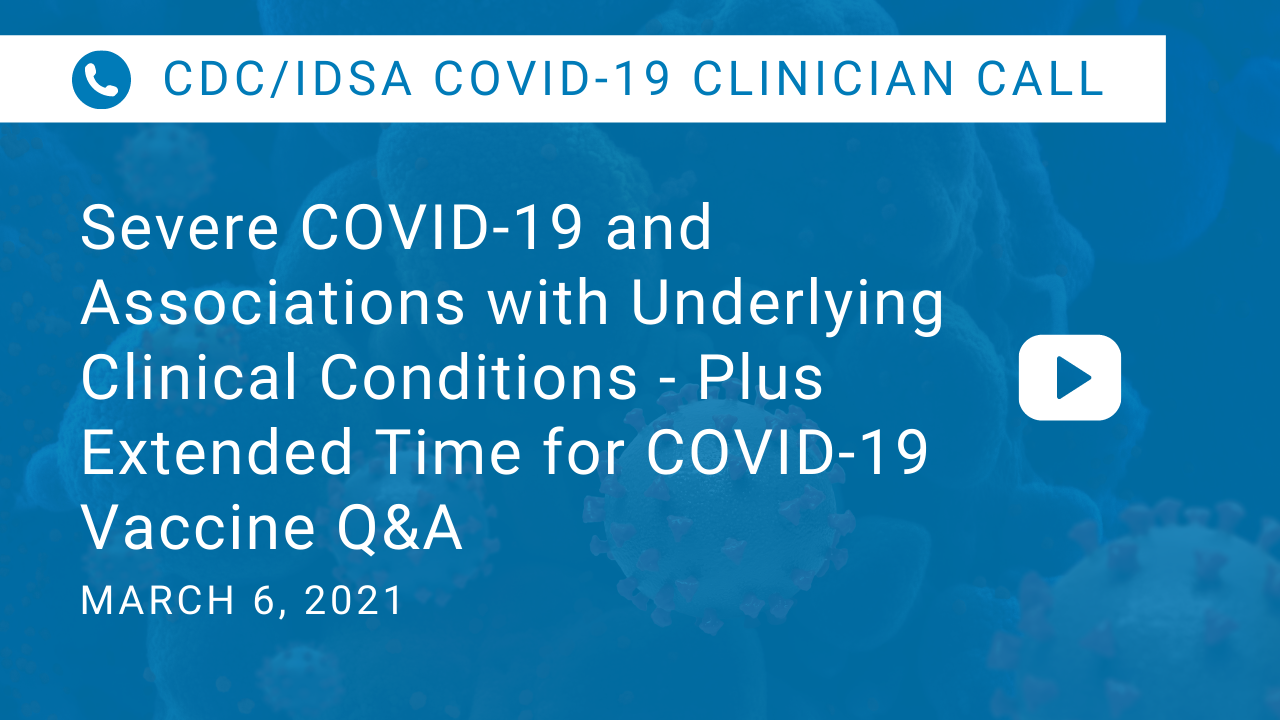 CDC/IDSA COVID-19 CLINICIAN CALL

Severe COVID-19 and Associations with Underlying Clinical Conditions - Plus Extended Time for COVID-19 Vaccine Q&A

MARCH 6, 2021